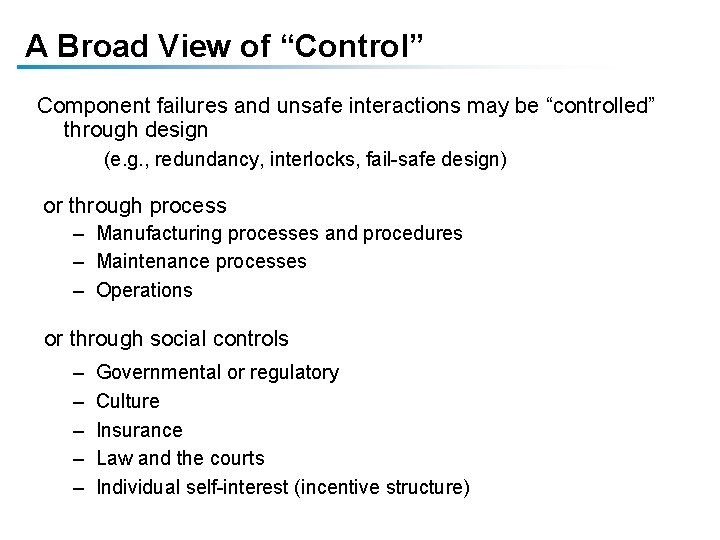 A Broad View of “Control”

Component failures and unsafe interactions may be “controlled” through design

(e.g., redundancy, interlocks, fail-safe design)

or through process

– Manufacturing processes and procedures
– Maintenance processes
– Operations

or through social controls

– Governmental or regulatory
– Culture
– Insurance
– Law and the courts
– Individual self-interest (incentive structure)